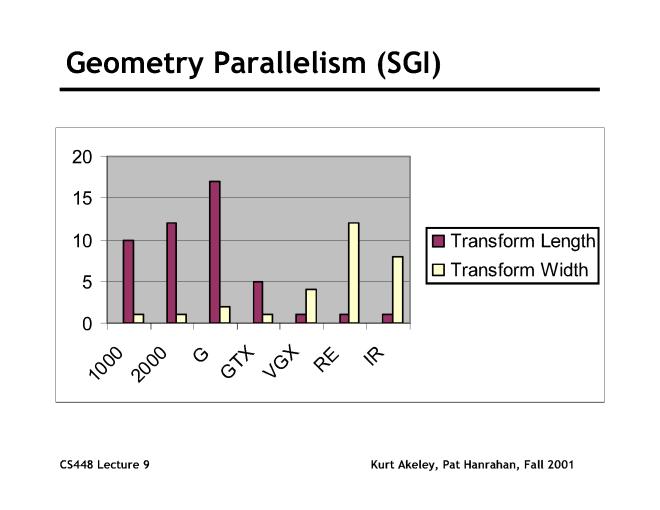 Geometry Parallelism (SGI)

20
15
10
5
0

1000
2000
G
GTX
VGX
RE
IR

Transform Length
Transform Width

CS448 Lecture 9

Kurt Akeley, Pat Hanrahan, Fall 2001